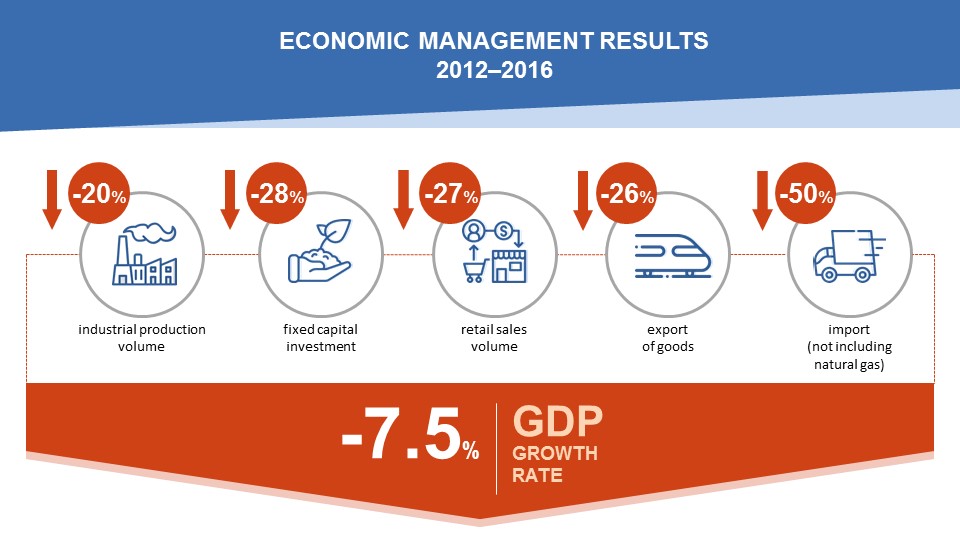 ECONOMIC MANAGEMENT RESULTS
2012–2016

-20%

industrial production volume

-28%

fixed capital investment

-27%

retail sales volume

-26%

export of goods

-50%

import (not including natural gas)

-7.5%

GDP GROWTH RATE